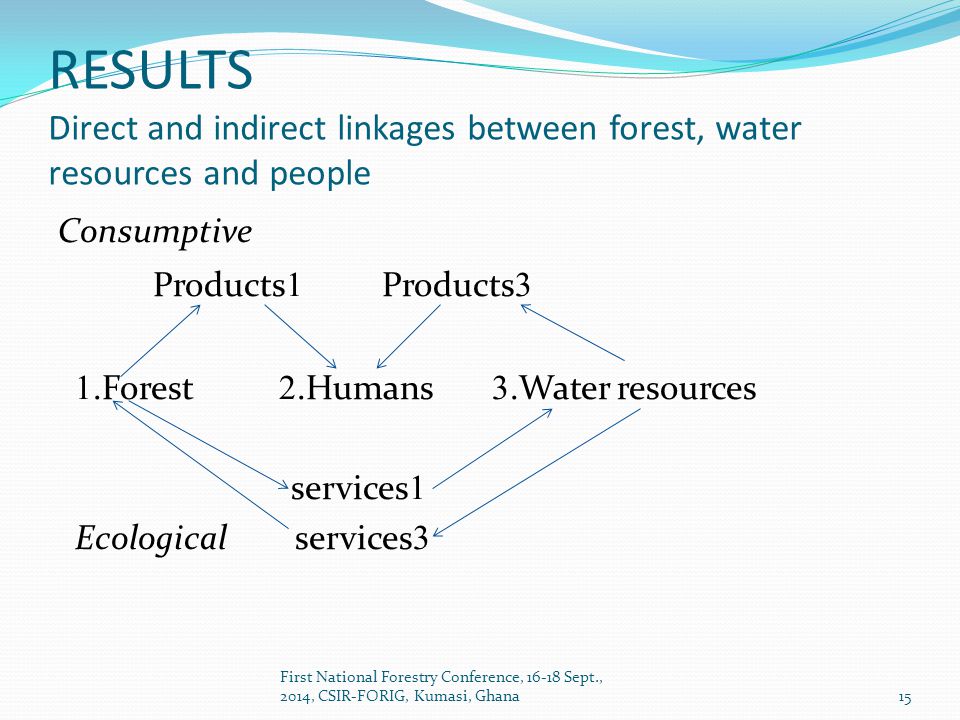 RESULTS
Direct and indirect linkages between forest, water resources and people

Consumptive

Products1 Products3

1.Forest 2.Humans 3.Water resources

services1

Ecological services3

First National Forestry Conference, 16-18 Sept., 2014, CSIR-FORIG, Kumasi, Ghana

15